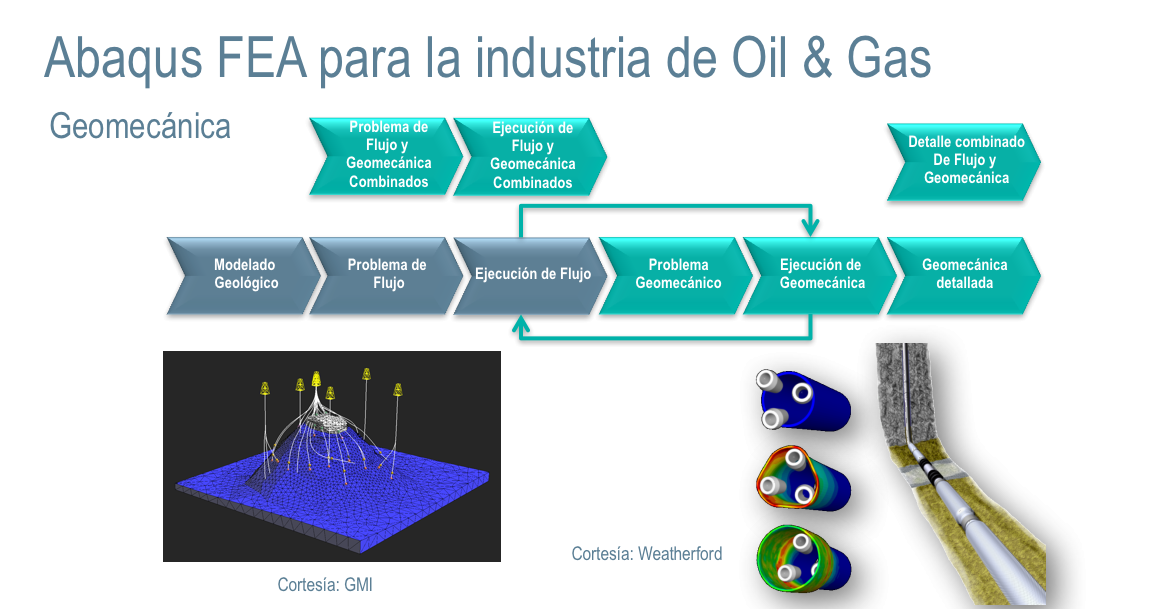 Abaqus FEA para la industria de Oil & Gas

Geomecánica

Problema de Flujo y Geomecánica Combinados

Ejecución de Flujo y Geomecánica Combinados

Detalle combinado De Flujo y Geomecánica

Modelado Geológico

Problema de Flujo

Ejecución de Flujo

Problema Geomecánico

Ejecución de Geomecánica

Geomecánica detallada

Cortesía: GMI

Cortesía: Weatherford